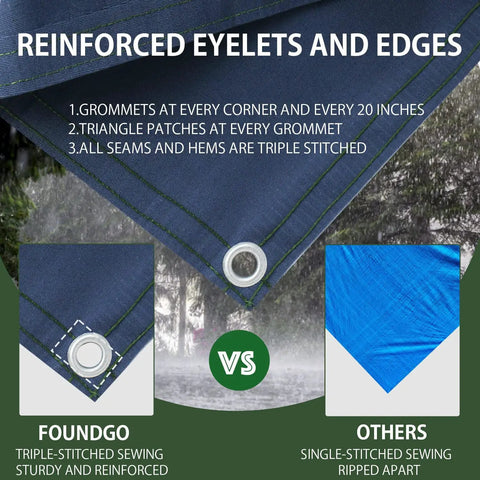 REINFORCED EYELETS AND EDGES

1.GROMMETS AT EVERY CORNER AND EVERY 20 INCHES
2.TRIANGLE PATCHES AT EVERY GROMMET
3.ALL SEAMS AND HEMS ARE TRIPLE STITCHED

VS

FOUNDGO
TRIPLE-STITCHED SEWING
STURDY AND REINFORCED

OTHERS
SINGLE-STITCHED SEWING
RIPPED APART